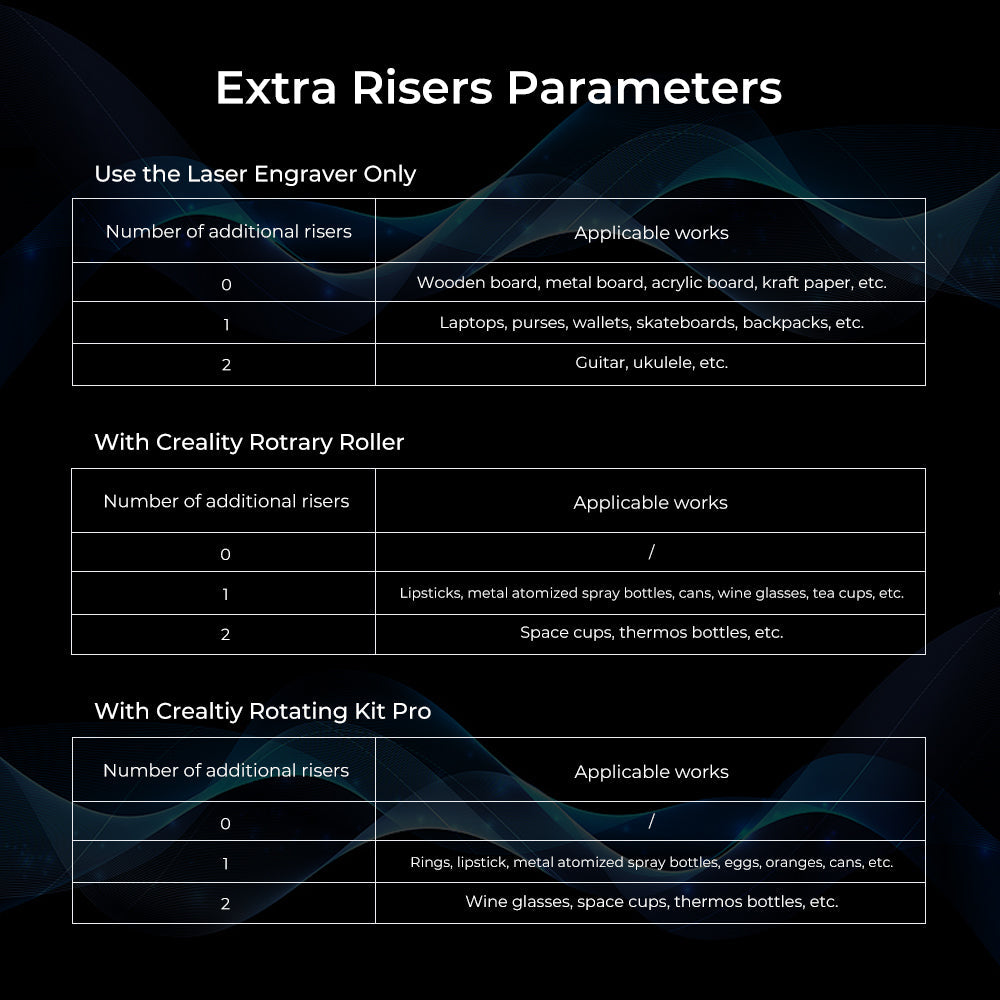 Extra Risers Parameters

Use the Laser Engraver Only

| Number of additional risers | Applicable works |
|---|---|
| 0 | Wooden board, metal board, acrylic board, kraft paper, etc. |
| 1 | Laptops, purses, wallets, skateboards, backpacks, etc. |
| 2 | Guitar, ukulele, etc. |

With Creality Rotrary Roller

| Number of additional risers | Applicable works |
|---|---|
| 0 | / |
| 1 | Lipsticks, metal atomized spray bottles, cans, wine glasses, tea cups, etc. |
| 2 | Space cups, thermos bottles, etc. |

With Crealtiy Rotating Kit Pro

| Number of additional risers | Applicable works |
|---|---|
| 0 | / |
| 1 | Rings, lipstick, metal atomized spray bottles, eggs, oranges, cans, etc. |
| 2 | Wine glasses, space cups, thermos bottles, etc. |